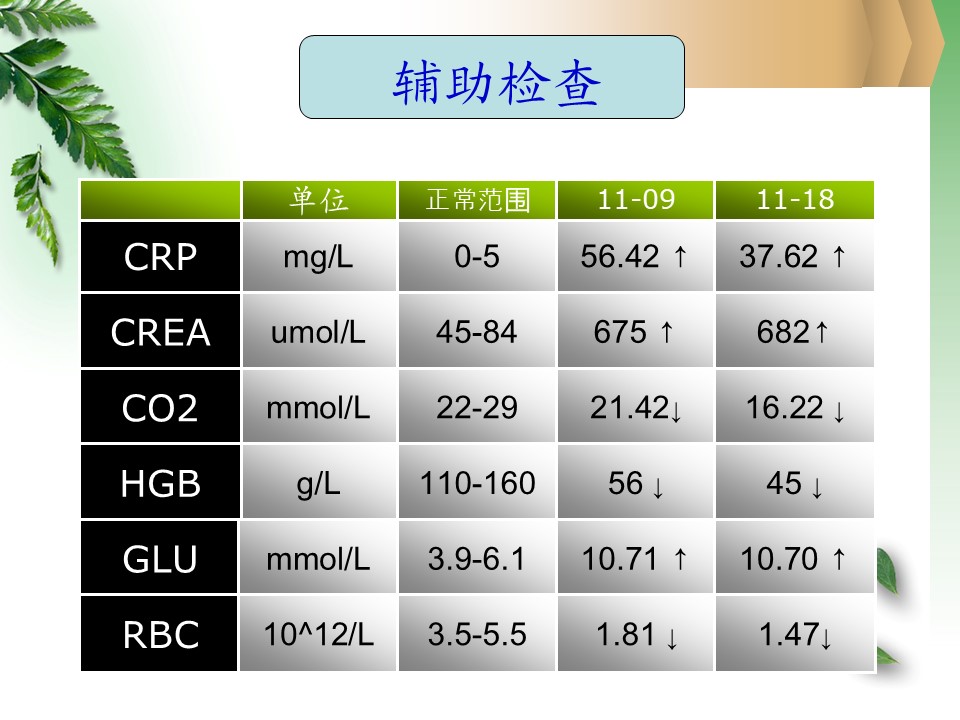 辅助检查

| | 单位 | 正常范围 | 11-09 | 11-18 |
|---|---|---|---|---|
| CRP | mg/L | 0-5 | 56.42 ↑ | 37.62 ↑ |
| CREA | umol/L | 45-84 | 675 ↑ | 682↑ |
| CO2 | mmol/L | 22-29 | 21.42↓ | 16.22 ↓ |
| HGB | g/L | 110-160 | 56 ↓ | 45 ↓ |
| GLU | mmol/L | 3.9-6.1 | 10.71 ↑ | 10.70 ↑ |
| RBC | 10^12/L | 3.5-5.5 | 1.81 ↓ | 1.47↓ |